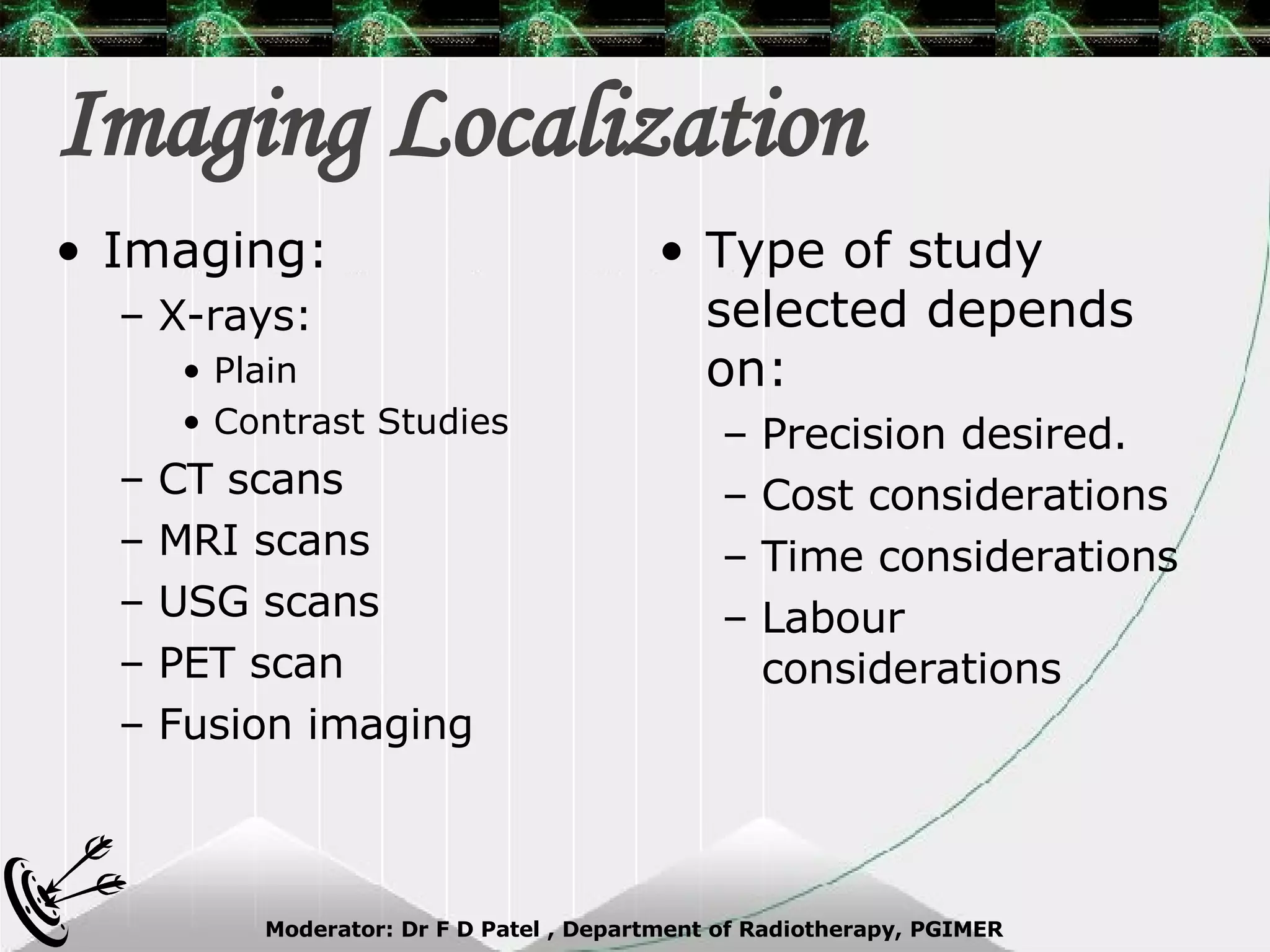 Imaging Localization

• Imaging:
– X-rays:
• Plain
• Contrast Studies
– CT scans
– MRI scans
– USG scans
– PET scan
– Fusion imaging

• Type of study selected depends on:
– Precision desired.
– Cost considerations
– Time considerations
– Labour considerations

Moderator: Dr F D Patel , Department of Radiotherapy, PGIMER